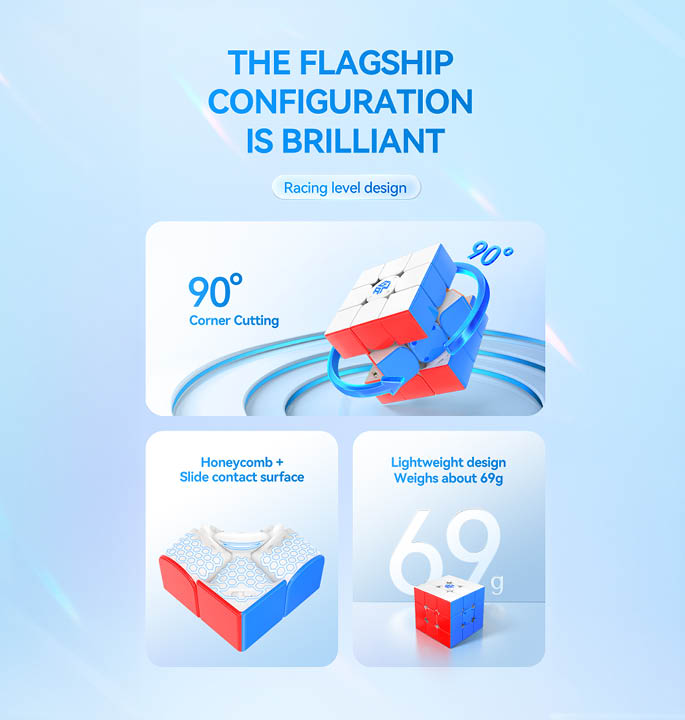 THE FLAGSHIP CONFIGURATION IS BRILLIANT

Racing level design

90°
Corner Cutting

90°

Honeycomb +
Slide contact surface

Lightweight design
Weighs about 69g

69g